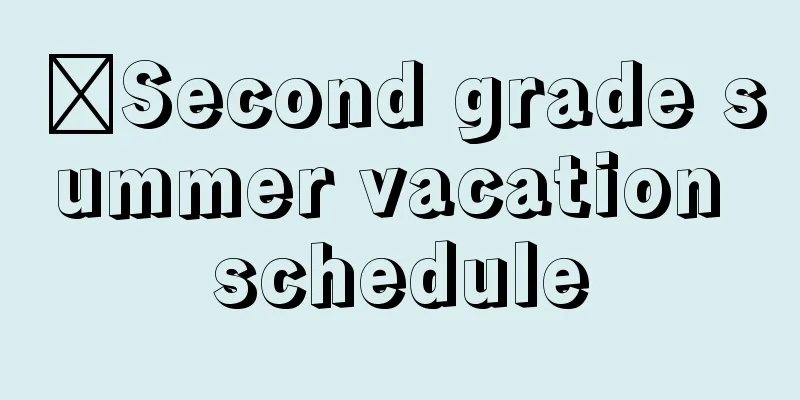 Second grade summer vacation schedule